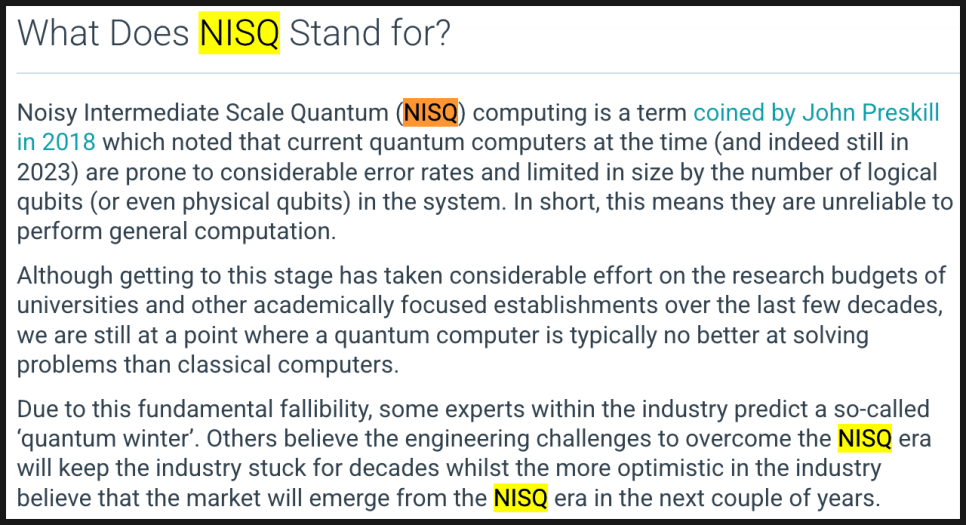 What Does NISQ Stand for?

Noisy Intermediate Scale Quantum (NISQ) computing is a term coined by John Preskill in 2018 which noted that current quantum computers at the time (and indeed still in 2023) are prone to considerable error rates and limited in size by the number of logical qubits (or even physical qubits) in the system. In short, this means they are unreliable to perform general computation.

Although getting to this stage has taken considerable effort on the research budgets of universities and other academically focused establishments over the last few decades, we are still at a point where a quantum computer is typically no better at solving problems than classical computers.

Due to this fundamental fallibility, some experts within the industry predict a so-called ‘quantum winter’. Others believe the engineering challenges to overcome the NISQ era will keep the industry stuck for decades whilst the more optimistic in the industry believe that the market will emerge from the NISQ era in the next couple of years.